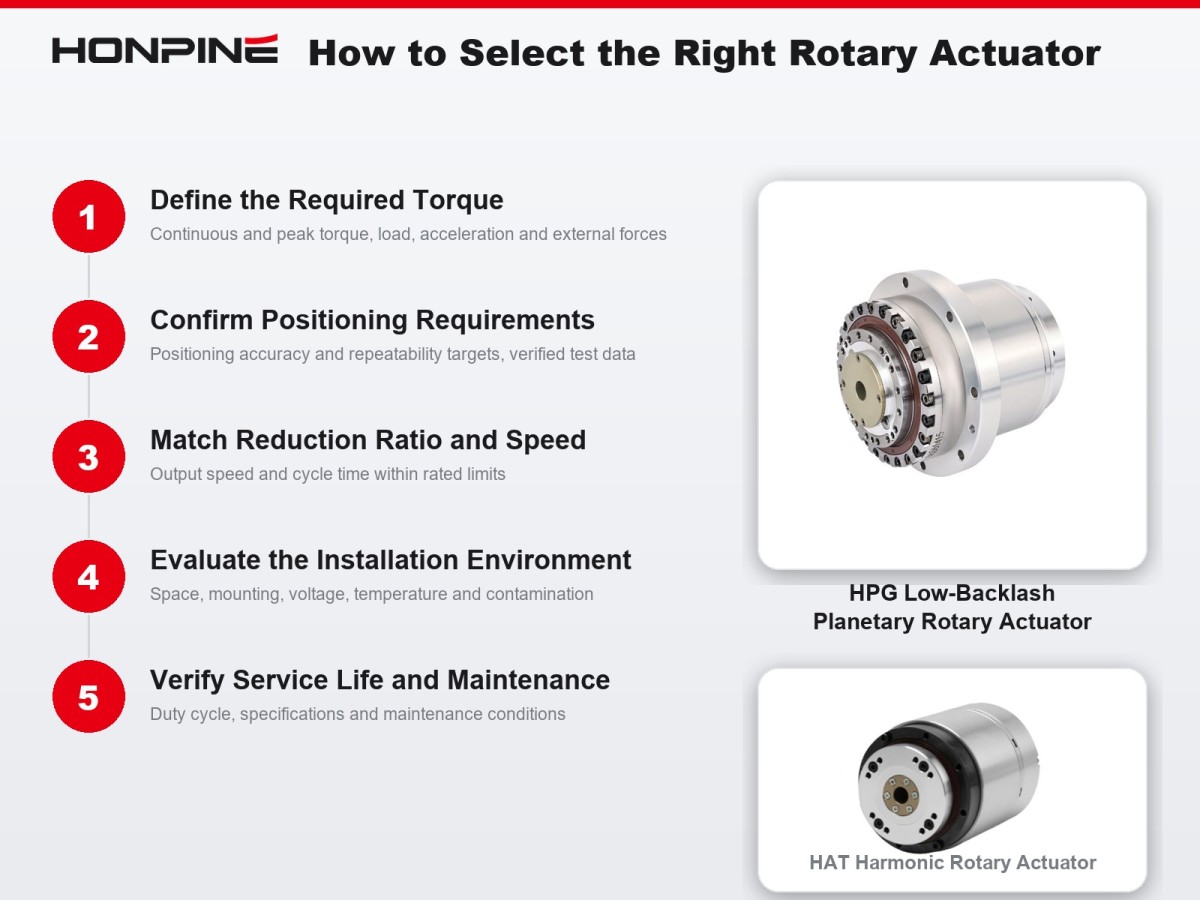 HONPINE How to Select the Right Rotary Actuator

1
Define the Required Torque
Continuous and peak torque, load, acceleration and external forces

2
Confirm Positioning Requirements
Positioning accuracy and repeatability targets, verified test data

3
Match Reduction Ratio and Speed
Output speed and cycle time within rated limits

4
Evaluate the Installation Environment
Space, mounting, voltage, temperature and contamination

5
Verify Service Life and Maintenance
Duty cycle, specifications and maintenance conditions

HPG Low-Backlash
Planetary Rotary Actuator

HAT Harmonic Rotary Actuator